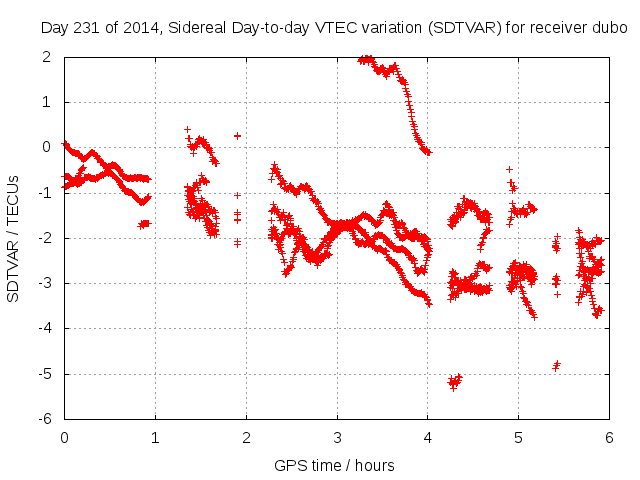 Day 231 of 2014, Sidereal Day-to-day VTEC variation (SDTVAR) for receiver dubo

SDTVAR / TECUs

2
1
0
-1
-2
-3
-4
-5
-6

0 1 2 3 4 5 6

GPS time / hours